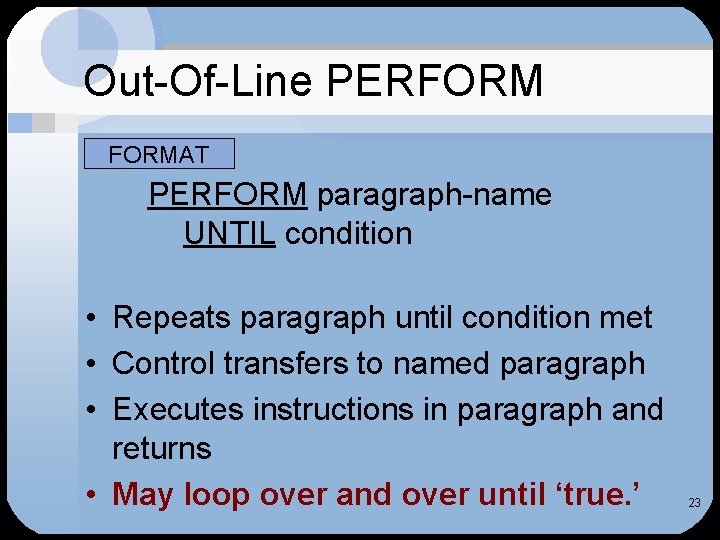 Out-Of-Line PERFORM

FORMAT

PERFORM paragraph-name
UNTIL condition

• Repeats paragraph until condition met
• Control transfers to named paragraph
• Executes instructions in paragraph and returns
• May loop over and over until ‘true.’

23